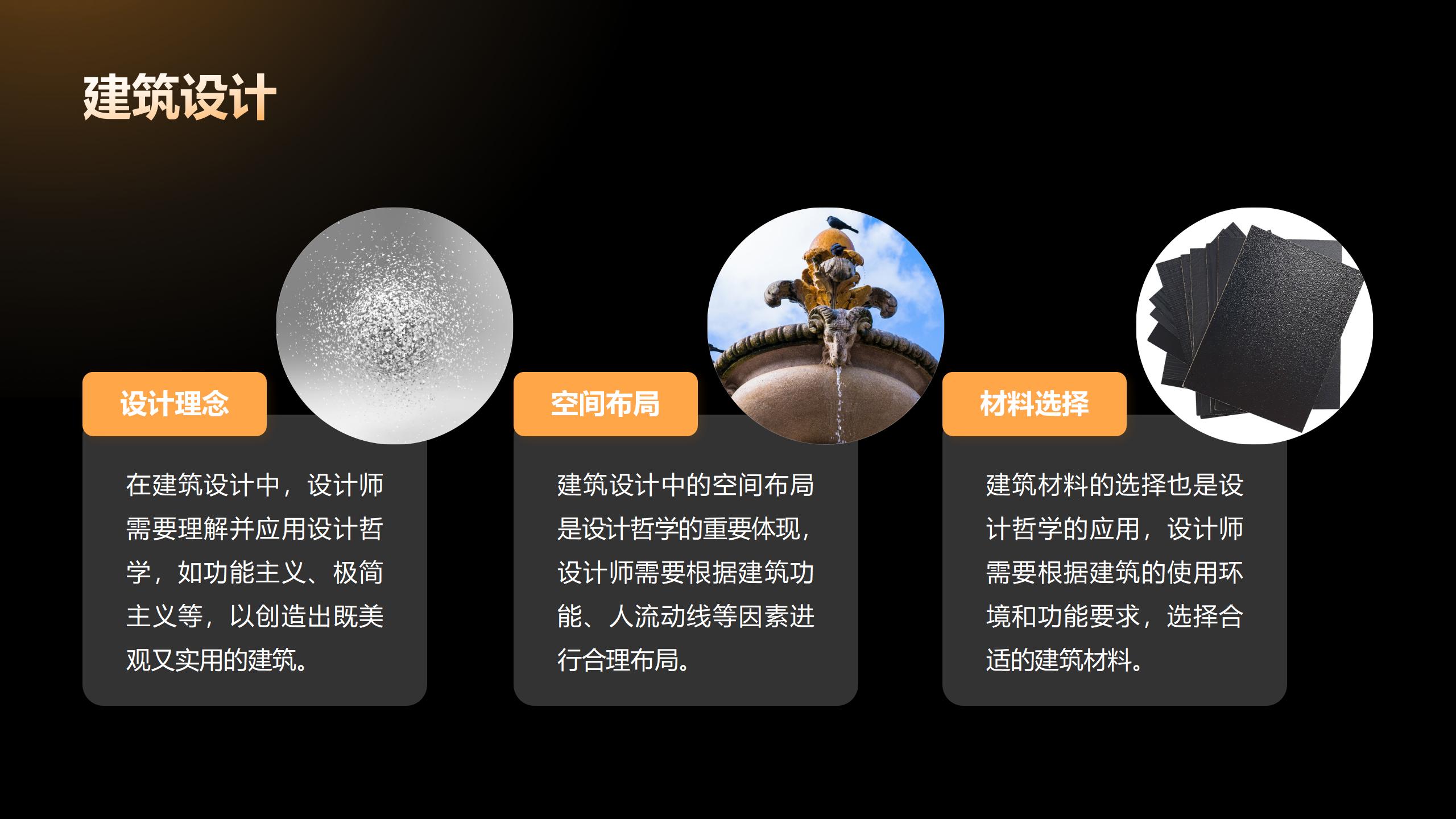 建筑设计

设计理念

在建筑设计中，设计师需要理解并应用设计哲学，如功能主义、极简主义等，以创造出既美观又实用的建筑。

空间布局

建筑设计中的空间布局是设计哲学的重要体现，设计师需要根据建筑功能、人流动线等因素进行合理布局。

材料选择

建筑材料的选择也是设计哲学的应用，设计师需要根据建筑的使用环境和功能要求，选择合适的建筑材料。